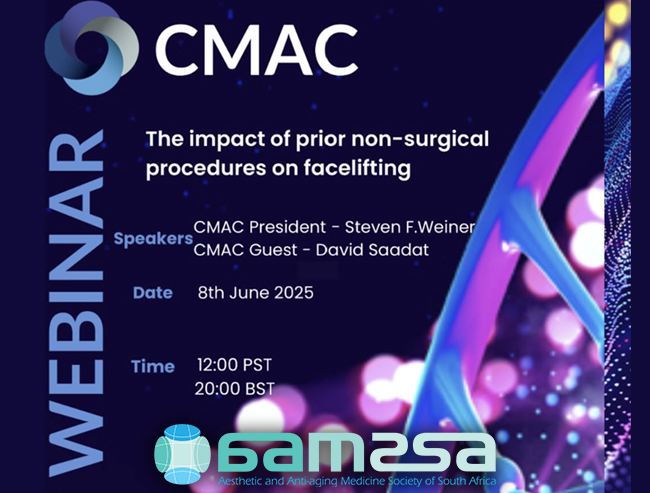 CMAC

WEBINAR

The impact of prior non-surgical procedures on facelifting

Speakers CMAC President - Steven F.Weiner
CMAC Guest - David Saadat

Date 8th June 2025

Time 12:00 PST
20:00 BST

aamsa
Aesthetic and Anti-aging Medicine Society of South Africa